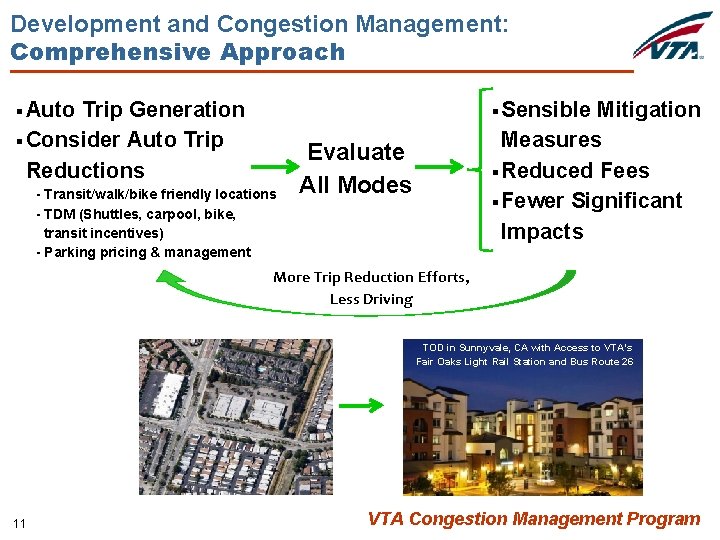 Development and Congestion Management:
Comprehensive Approach

VTA

▪ Auto Trip Generation
▪ Consider Auto Trip Reductions
- Transit/walk/bike friendly locations
- TDM (Shuttles, carpool, bike, transit incentives)
- Parking pricing & management

Evaluate All Modes

▪ Sensible Mitigation Measures
▪ Reduced Fees
▪ Fewer Significant Impacts

More Trip Reduction Efforts, Less Driving

TOD in Sunnyvale, CA with Access to VTA's Fair Oaks Light Rail Station and Bus Route 26

11

VTA Congestion Management Program